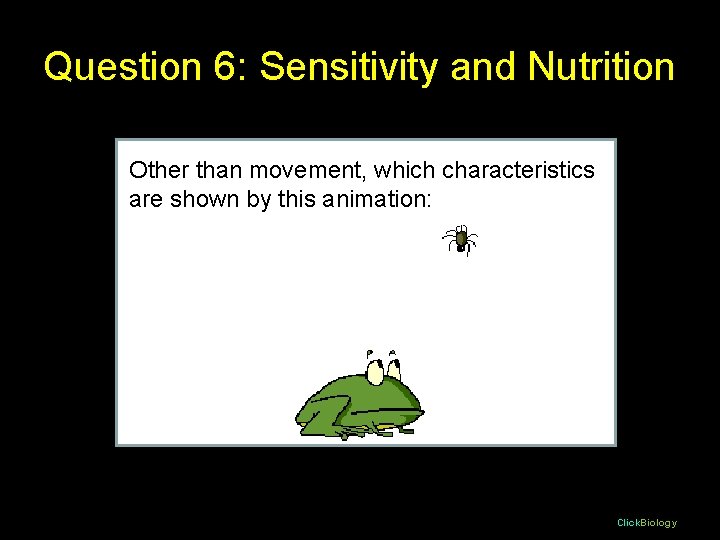 Question 6: Sensitivity and Nutrition

Other than movement, which characteristics are shown by this animation:

ClickBiology